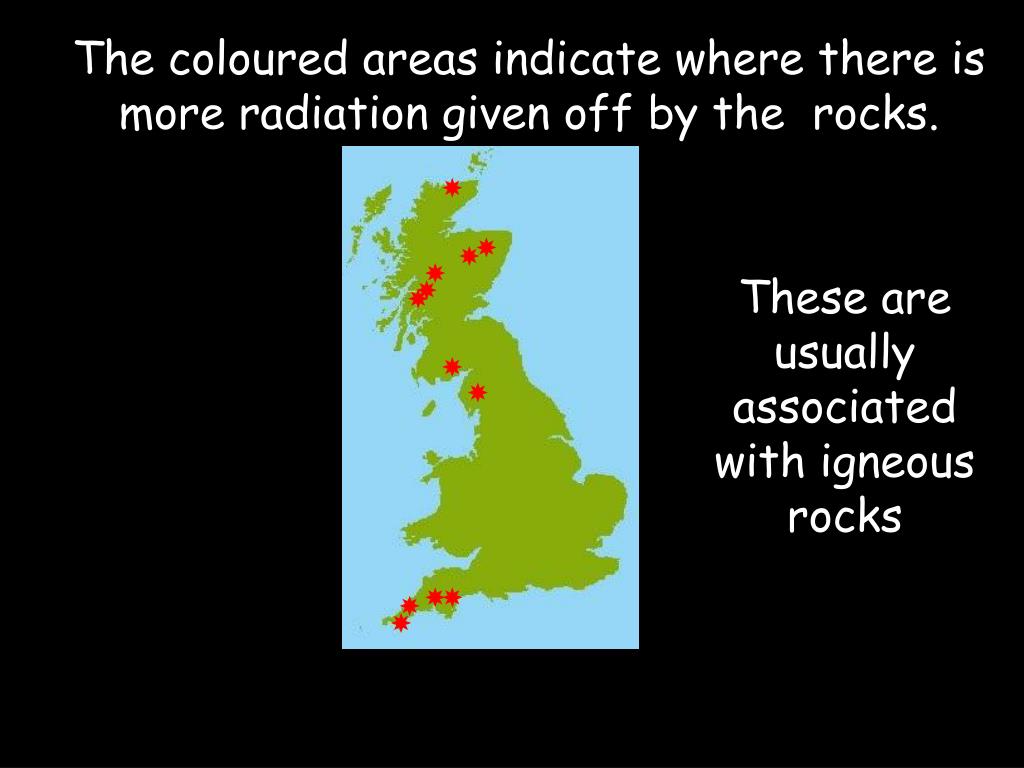 The coloured areas indicate where there is more radiation given off by the rocks.

These are usually associated with igneous rocks